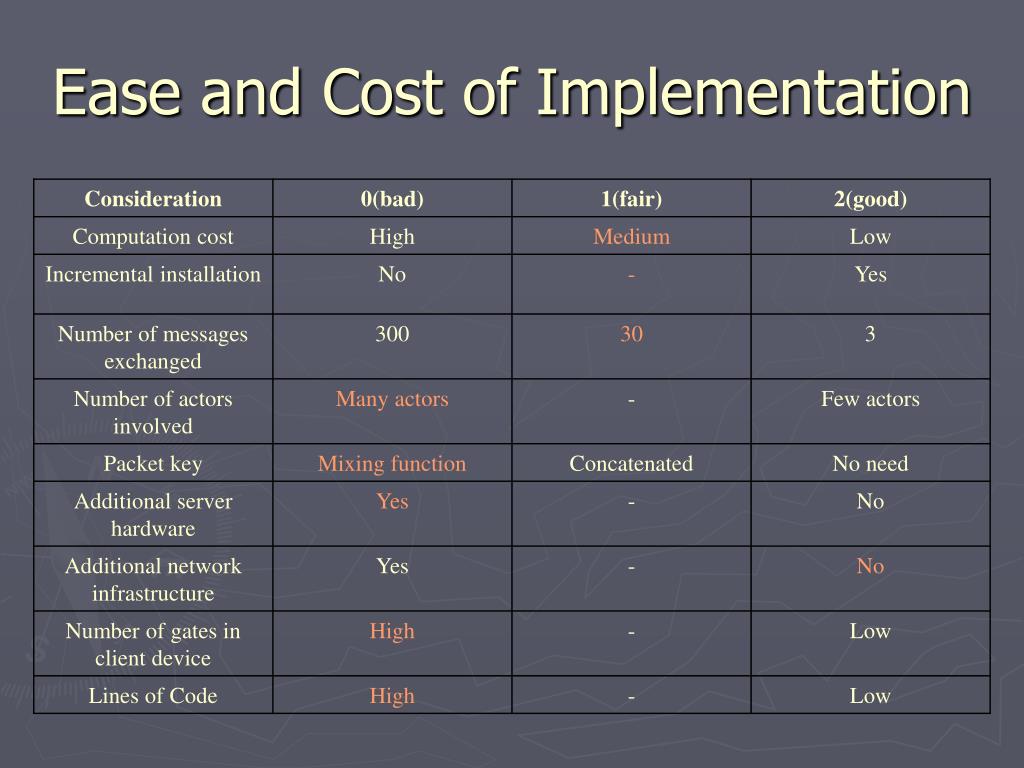 Ease and Cost of Implementation

| Consideration | 0(bad) | 1(fair) | 2(good) |
|---|---|---|---|
| Computation cost | High | Medium | Low |
| Incremental installation | No | - | Yes |
| Number of messages exchanged | 300 | 30 | 3 |
| Number of actors involved | Many actors | - | Few actors |
| Packet key | Mixing function | Concatenated | No need |
| Additional server hardware | Yes | - | No |
| Additional network infrastructure | Yes | - | No |
| Number of gates in client device | High | - | Low |
| Lines of Code | High | - | Low |